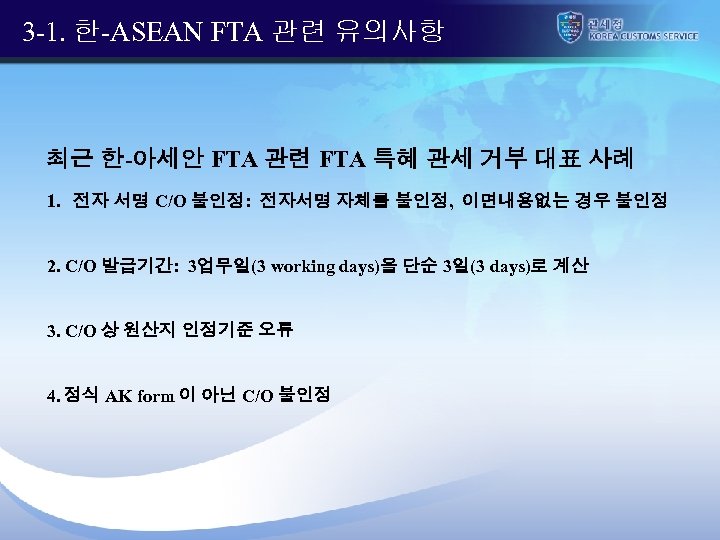 3-1. 한-ASEAN FTA 관련 유의사항

관세청
KOREA CUSTOMS SERVICE

최근 한-아세안 FTA 관련 FTA 특혜 관세 거부 대표 사례

1. 전자 서명 C/O 불인정: 전자서명 자체를 불인정, 이면내용없는 경우 불인정

2. C/O 발급기간: 3업무일(3 working days)을 단순 3일(3 days)로 계산

3. C/O 상 원산지 인정기준 오류

4. 정식 AK form 이 아닌 C/O 불인정